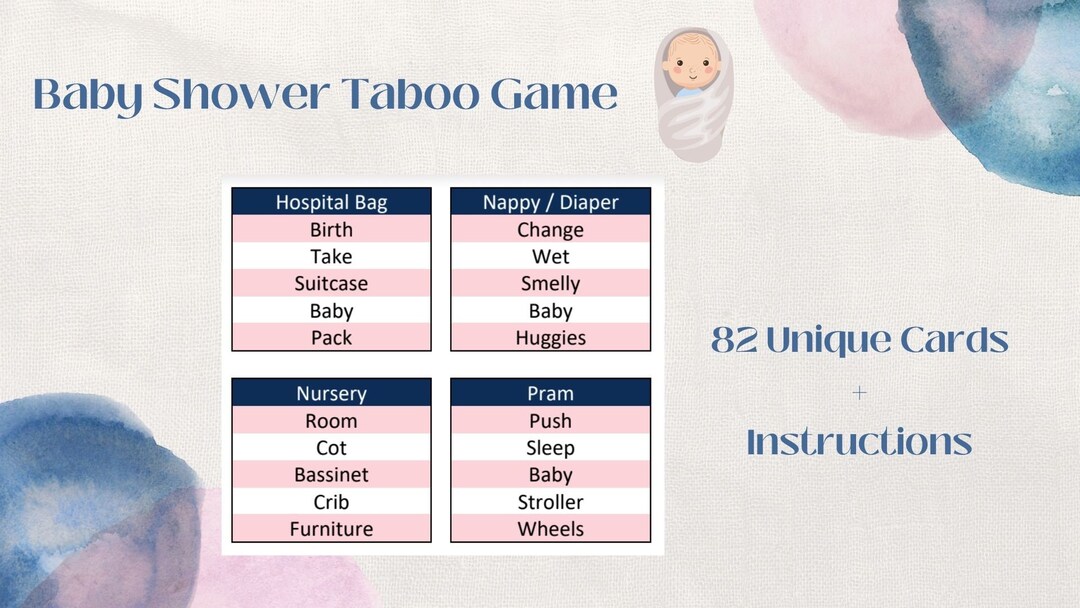 Baby Shower Taboo Game

| Hospital Bag |
|---|
| Birth |
| Take |
| Suitcase |
| Baby |
| Pack |

| Nappy / Diaper |
|---|
| Change |
| Wet |
| Smelly |
| Baby |
| Huggies |

| Nursery |
|---|
| Room |
| Cot |
| Bassinet |
| Crib |
| Furniture |

| Pram |
|---|
| Push |
| Sleep |
| Baby |
| Stroller |
| Wheels |

82 Unique Cards
+
Instructions